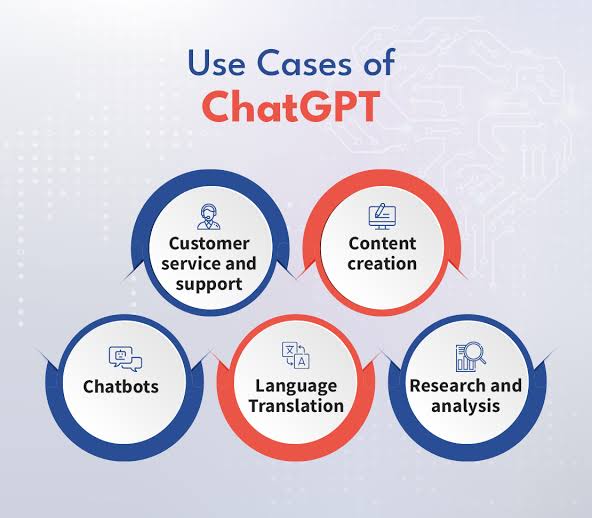 Use Cases of
ChatGPT

Customer service and support

Content creation

Chatbots

Language Translation

Research and analysis